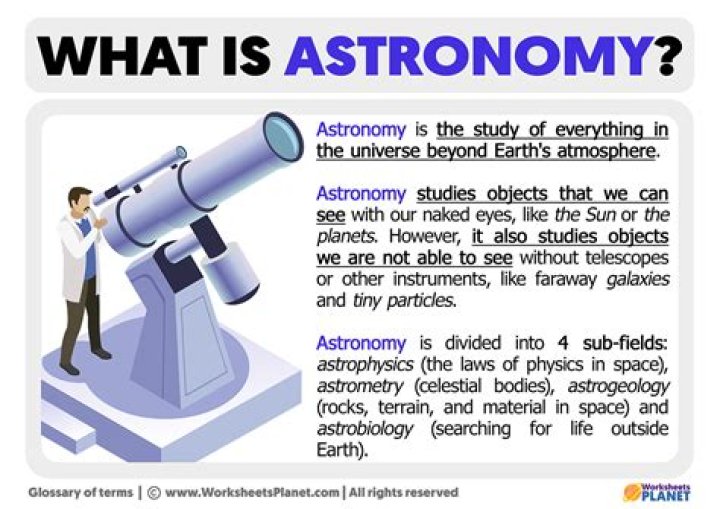 WHAT IS ASTRONOMY?

Astronomy is the study of everything in the universe beyond Earth's atmosphere.

Astronomy studies objects that we can see with our naked eyes, like the Sun or the planets. However, it also studies objects we are not able to see without telescopes or other instruments, like faraway galaxies and tiny particles.

Astronomy is divided into 4 sub-fields: astrophysics (the laws of physics in space), astrometry (celestial bodies), astrogeology (rocks, terrain, and material in space) and astrobiology (searching for life outside Earth).

Glossary of terms | © www.WorksheetsPlanet.com | All rights reserved

Worksheets PLANET